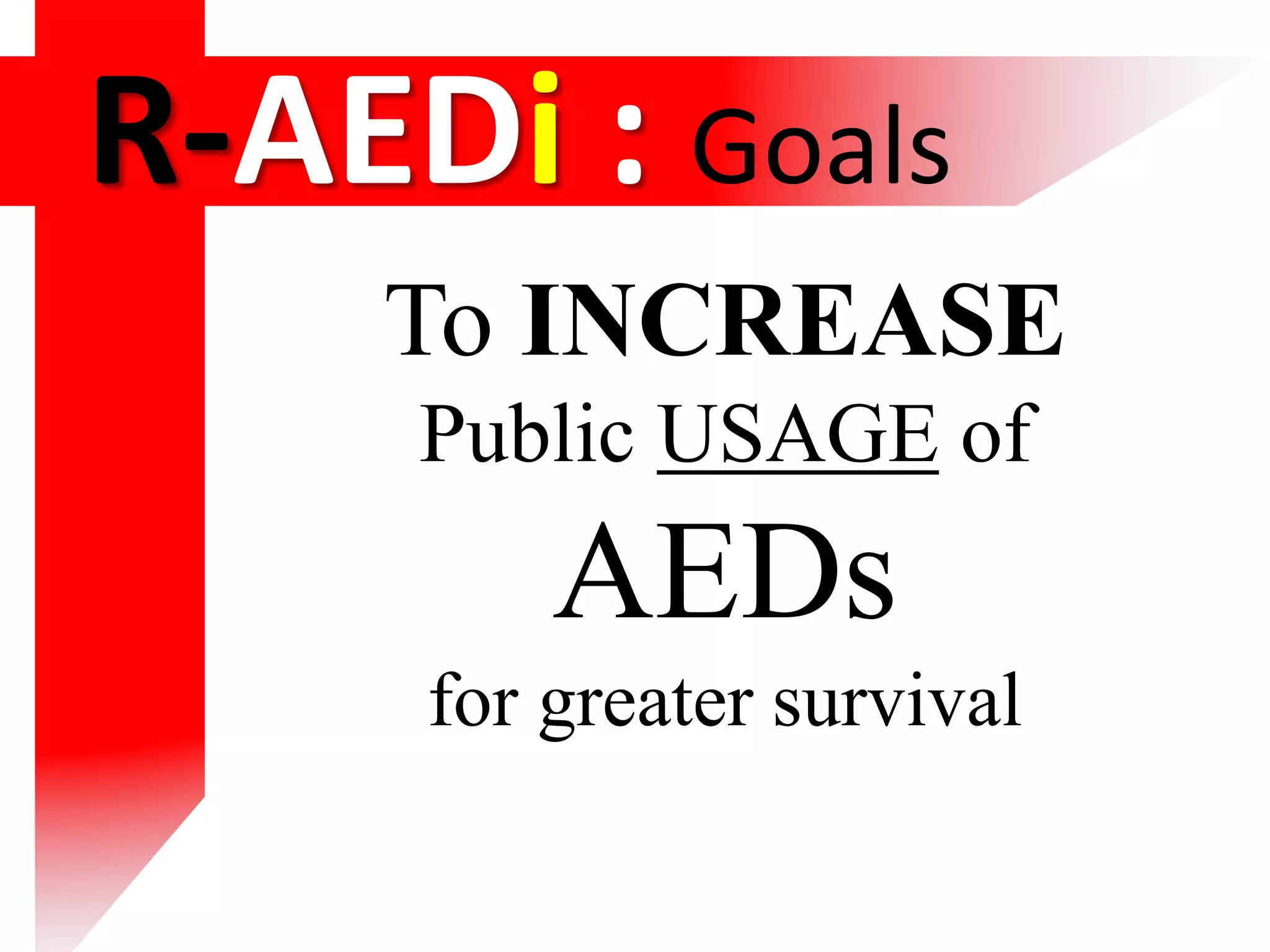 R-AEDi : Goals

To INCREASE Public USAGE of AEDs for greater survival